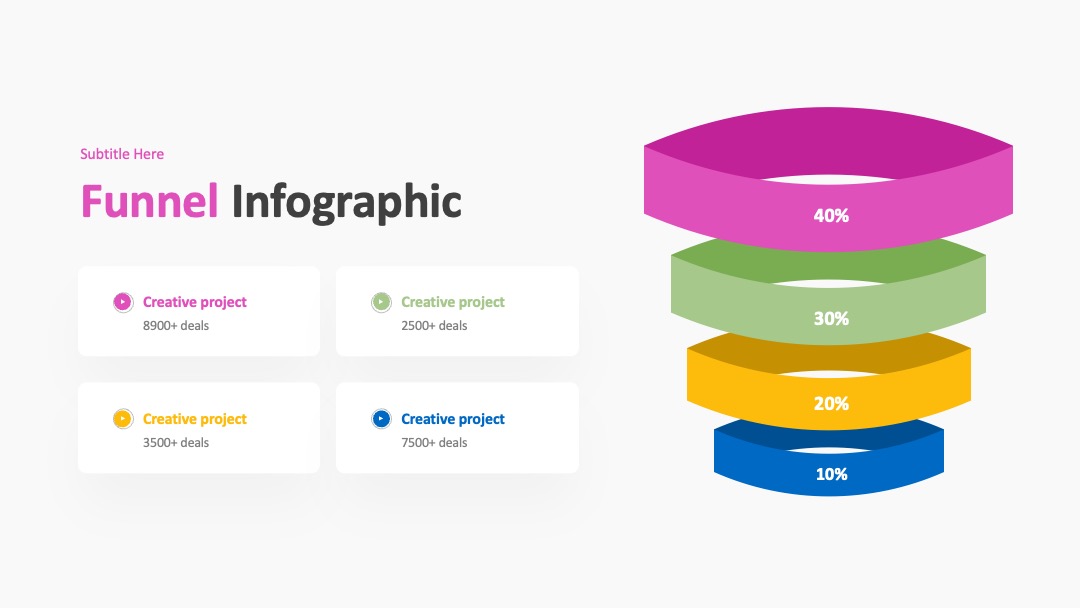 Subtitle Here

Funnel Infographic

Creative project
8900+ deals

Creative project
2500+ deals

Creative project
3500+ deals

Creative project
7500+ deals

40%

30%

20%

10%